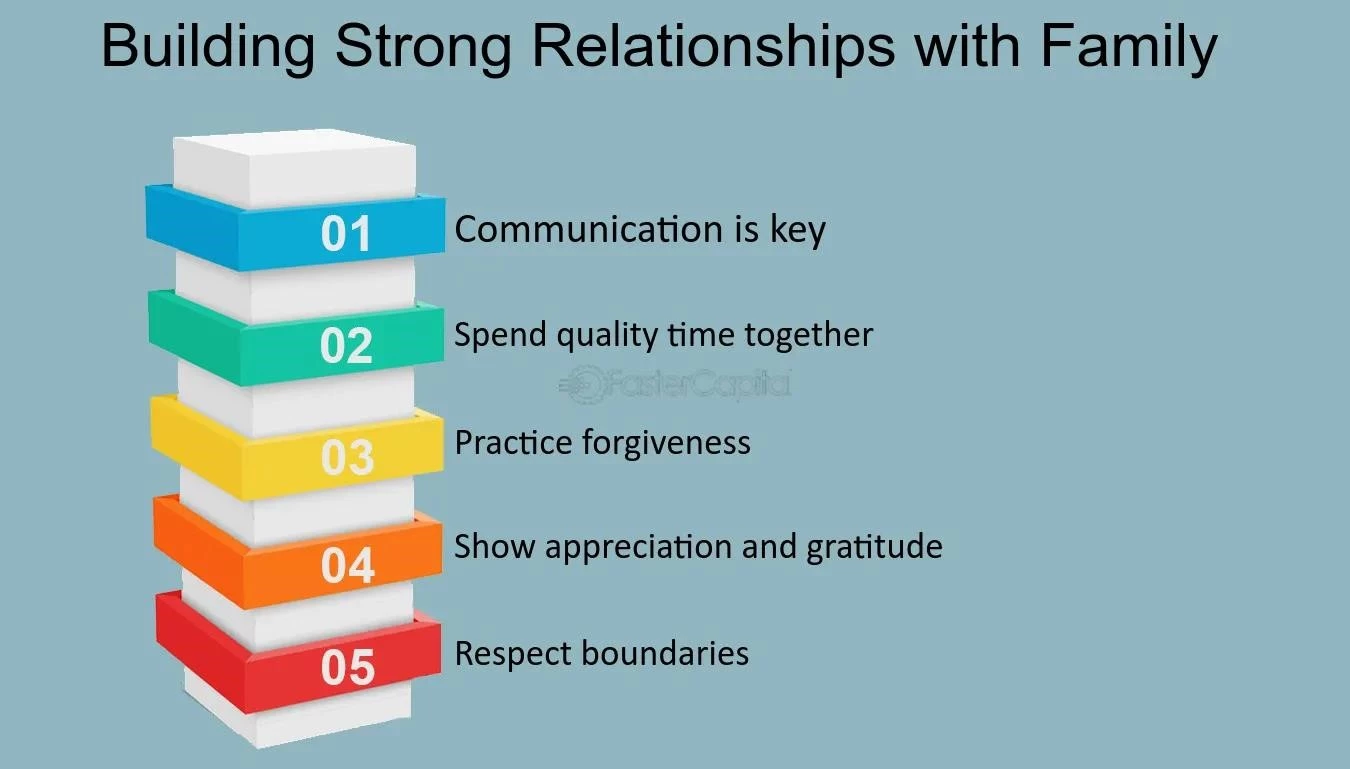 Building Strong Relationships with Family

01 Communication is key

02 Spend quality time together

FasterCapital

03 Practice forgiveness

04 Show appreciation and gratitude

05 Respect boundaries